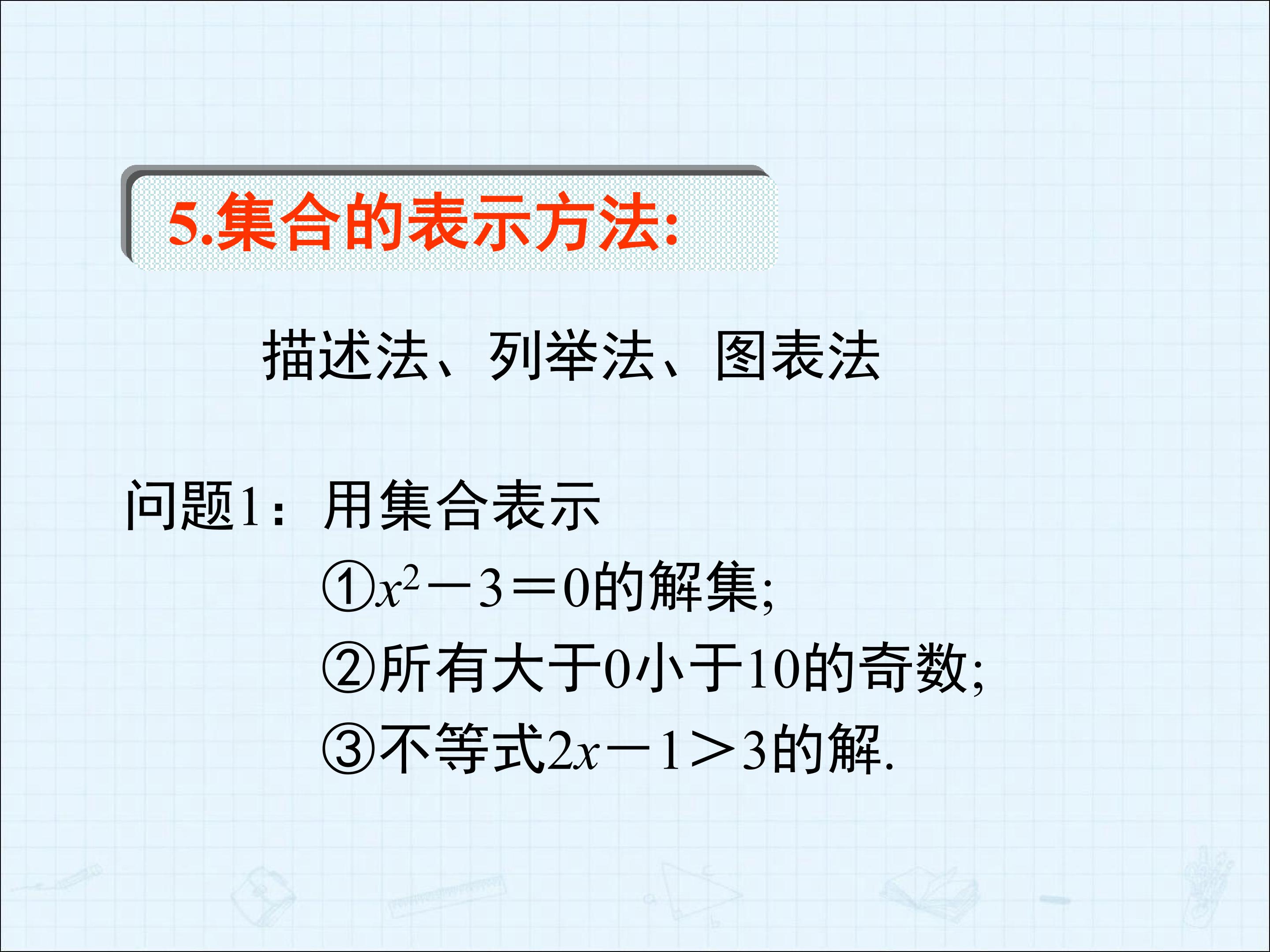 5.集合的表示方法:

描述法、列举法、图表法

问题1：用集合表示

①$x^2-3=0$的解集;

②所有大于0小于10的奇数;

③不等式$2x-1>3$的解.